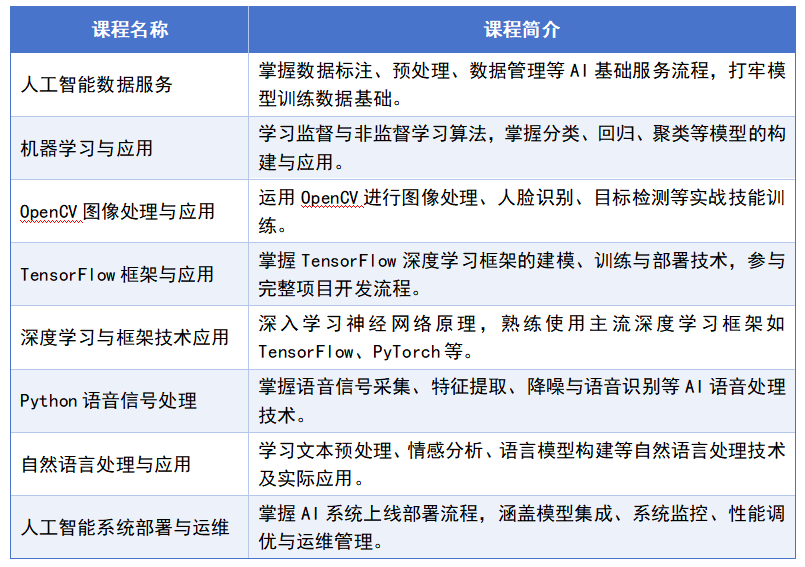 | 课程名称 | 课程简介 |
|---|---|
| 人工智能数据服务 | 掌握数据标注、预处理、数据管理等 AI 基础服务流程，打牢模型训练数据基础。 |
| 机器学习与应用 | 学习监督与非监督学习算法，掌握分类、回归、聚类等模型的构建与应用。 |
| OpenCV 图像处理与应用 | 运用 OpenCV 进行图像处理、人脸识别、目标检测等实战技能训练。 |
| TensorFlow 框架与应用 | 掌握 TensorFlow 深度学习框架的建模、训练与部署技术，参与完整项目开发流程。 |
| 深度学习与框架技术应用 | 深入学习神经网络原理，熟练使用主流深度学习框架如 TensorFlow、PyTorch 等。 |
| Python 语音信号处理 | 掌握语音信号采集、特征提取、降噪与语音识别等 AI 语音处理技术。 |
| 自然语言处理与应用 | 学习文本预处理、情感分析、语言模型构建等自然语言处理技术及实际应用。 |
| 人工智能系统部署与运维 | 掌握 AI 系统上线部署流程，涵盖模型集成、系统监控、性能调优与运维管理。 |